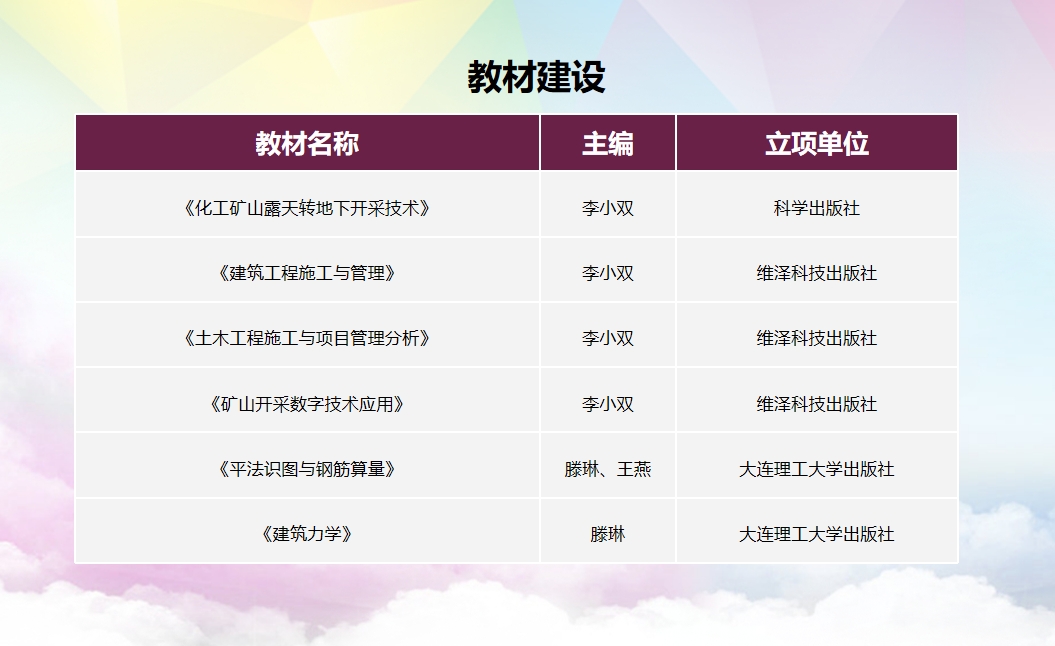 教材建设

| 教材名称 | 主编 | 立项单位 |
|---|---|---|
| 《化工矿山露天转地下开采技术》 | 李小双 | 科学出版社 |
| 《建筑工程施工与管理》 | 李小双 | 维泽科技出版社 |
| 《土木工程施工与项目管理分析》 | 李小双 | 维泽科技出版社 |
| 《矿山开采数字技术应用》 | 李小双 | 维泽科技出版社 |
| 《平法识图与钢筋算量》 | 滕琳、王燕 | 大连理工大学出版社 |
| 《建筑力学》 | 滕琳 | 大连理工大学出版社 |